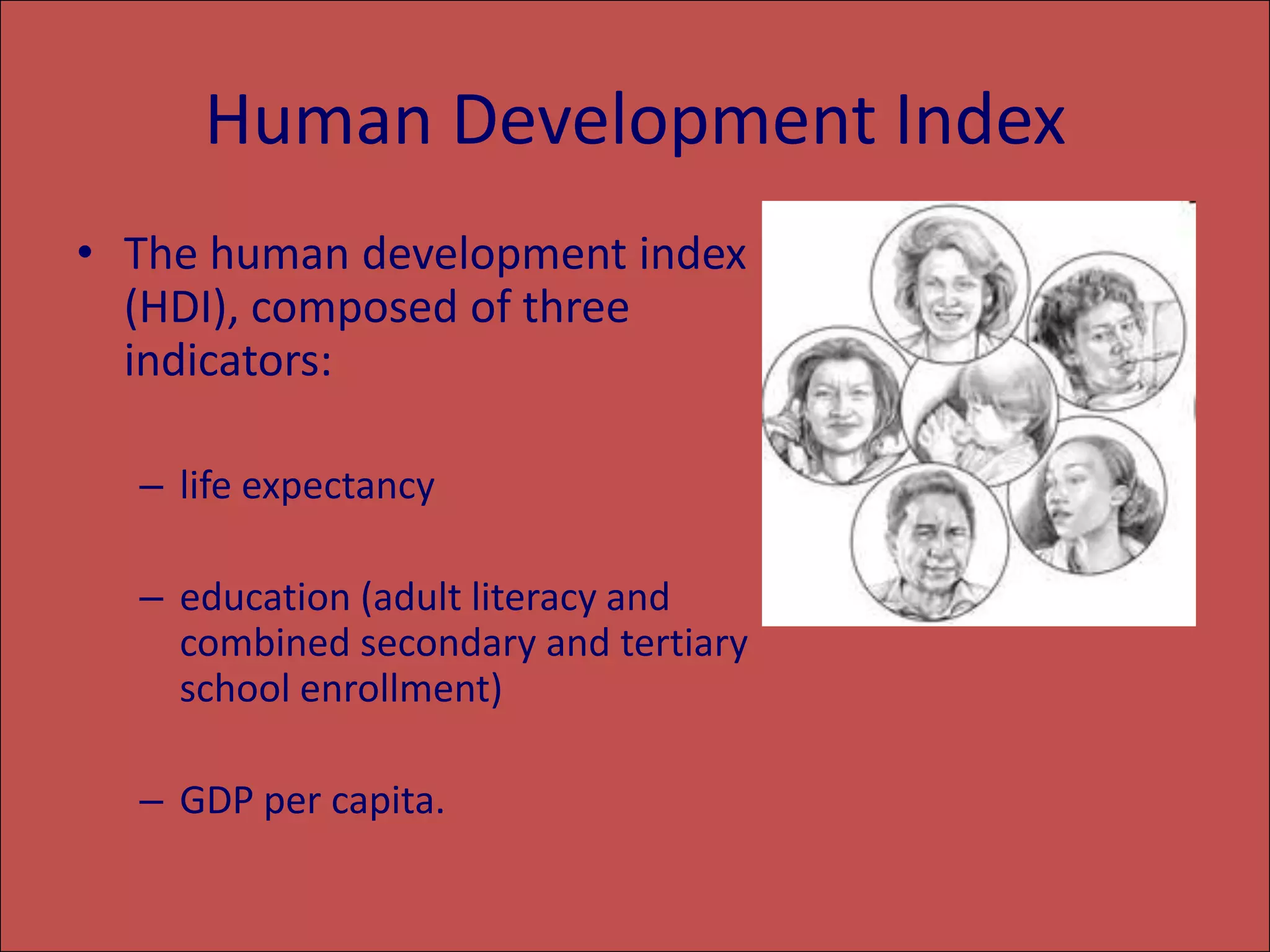 Human Development Index

• The human development index (HDI), composed of three indicators:

– life expectancy

– education (adult literacy and combined secondary and tertiary school enrollment)

– GDP per capita.